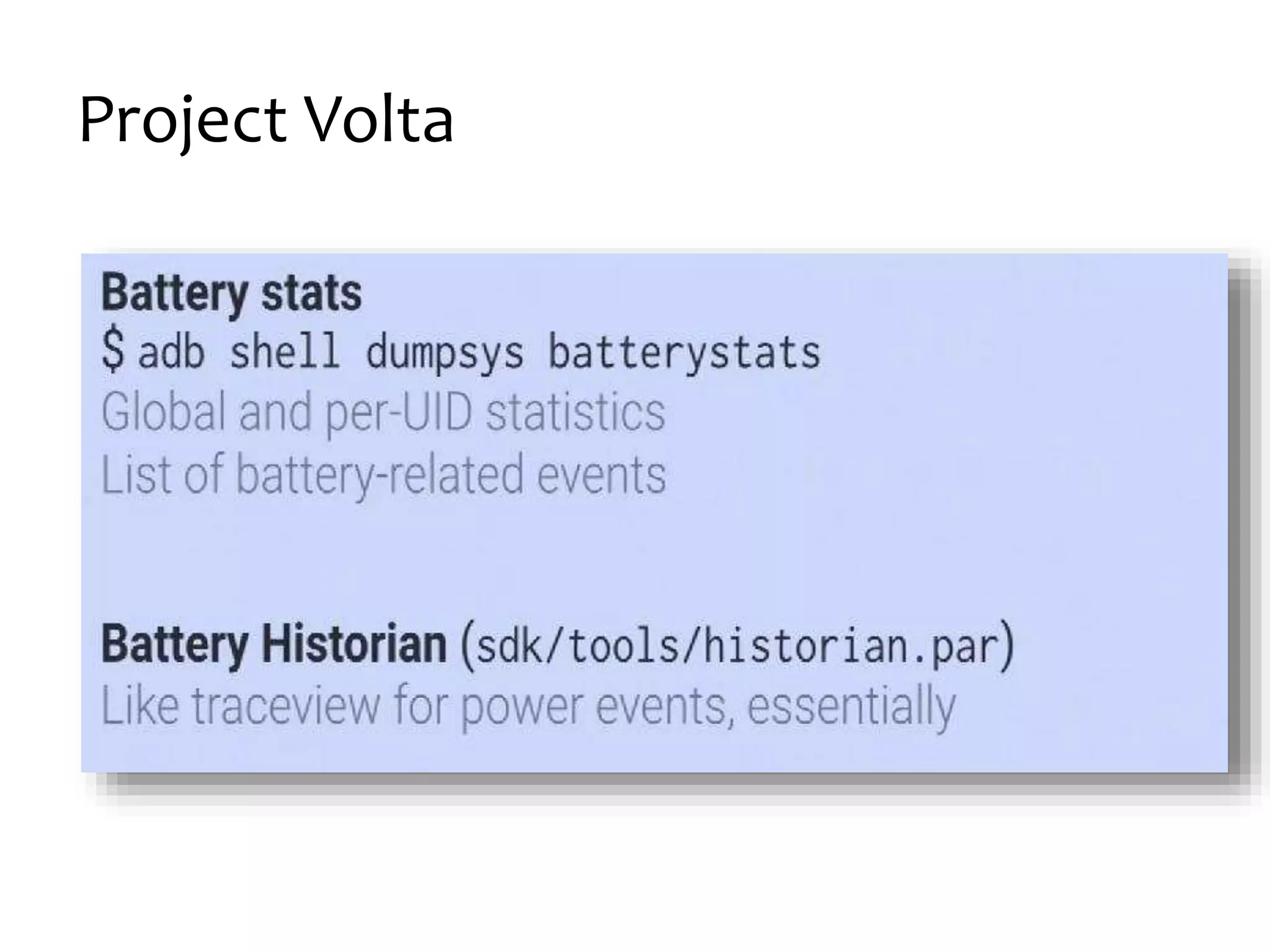 Project Volta

Battery stats
$ adb shell dumpsys batterystats
Global and per-UID statistics
List of battery-related events

Battery Historian (sdk/tools/historian.par)
Like traceview for power events, essentially